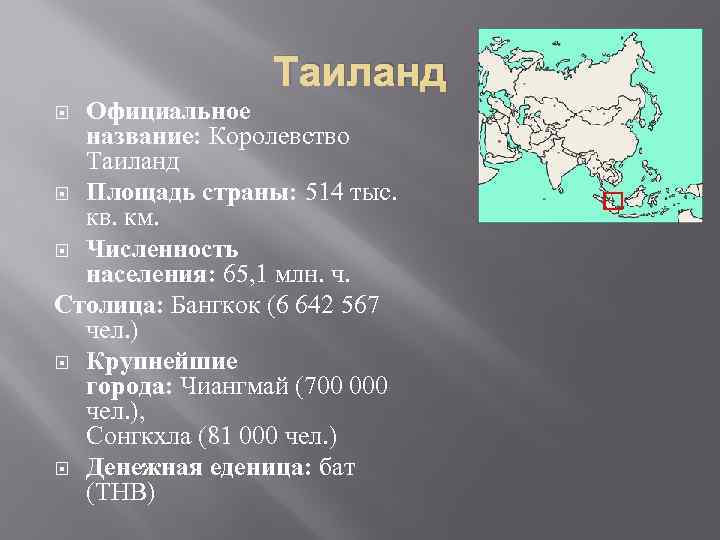 Таиланд

Официальное название: Королевство Таиланд

Площадь страны: 514 тыс. кв. км.

Численность населения: 65,1 млн. ч.

Столица: Бангкок (6 642 567 чел.)

Крупнейшие города: Чиангмай (700 000 чел.), Сонгкхла (81 000 чел.)

Денежная еденица: бат (THB)